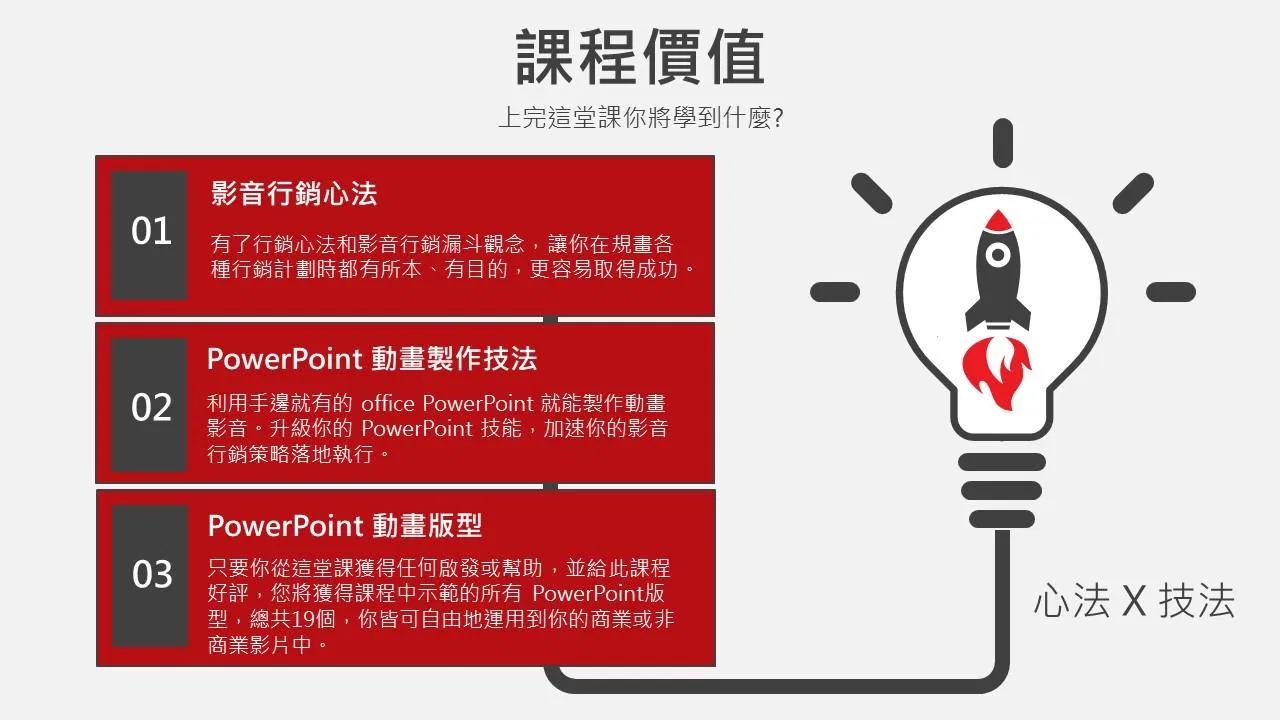 課程價值

上完這堂課你將學到什麼?

01

影音行銷心法

有了行銷心法和影音行銷漏斗觀念，讓你在規畫各種行銷計劃時都有所本、有目的，更容易取得成功。

02

PowerPoint 動畫製作技法

利用手邊就有的 office PowerPoint 就能製作動畫影音。升級你的 PowerPoint 技能，加速你的影音行銷策略落地執行。

03

PowerPoint 動畫版型

只要你從這堂課獲得任何啟發或幫助，並給此課程好評，您將獲得課程中示範的所有 PowerPoint版型，總共19個，你皆可自由地運用到你的商業或非商業影片中。

心法 X 技法